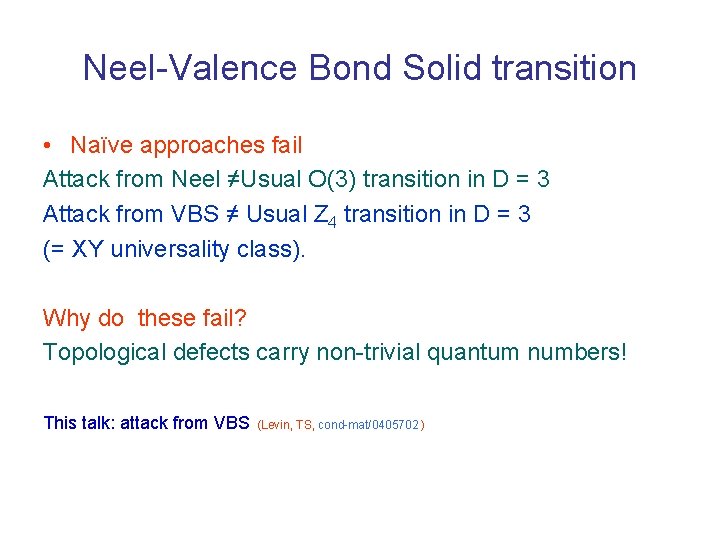 Neel-Valence Bond Solid transition

• Naïve approaches fail

Attack from Neel ≠Usual O(3) transition in D = 3

Attack from VBS ≠ Usual $Z_4$ transition in D = 3

(= XY universality class).

Why do these fail?

Topological defects carry non-trivial quantum numbers!

This talk: attack from VBS (Levin, TS, cond-mat/0405702)